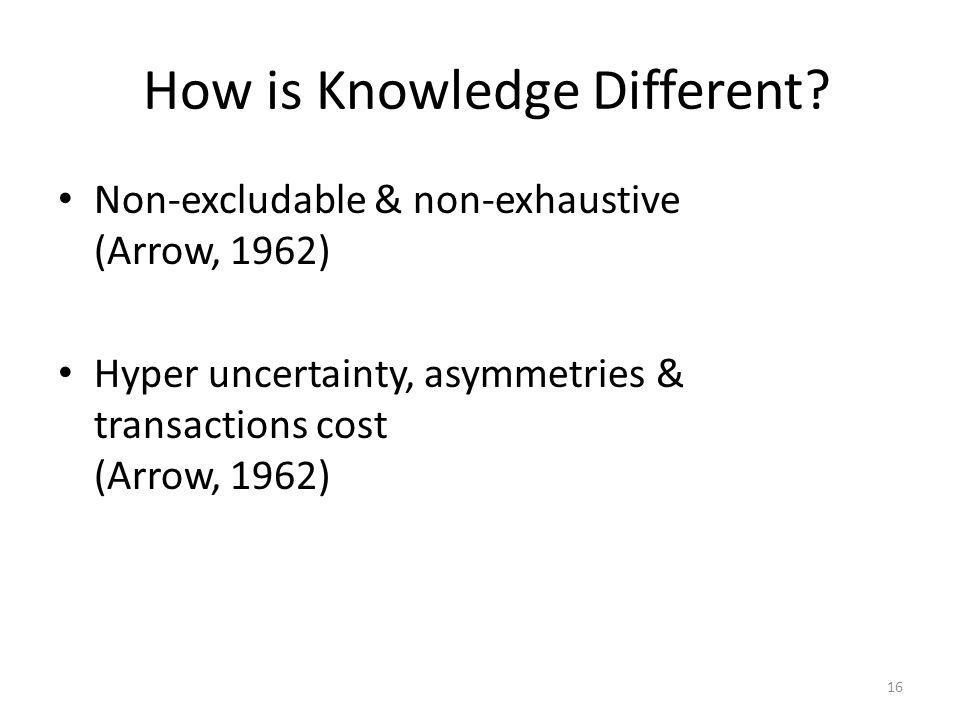 How is Knowledge Different?

• Non-excludable & non-exhaustive (Arrow, 1962)

• Hyper uncertainty, asymmetries & transactions cost
(Arrow, 1962)

16